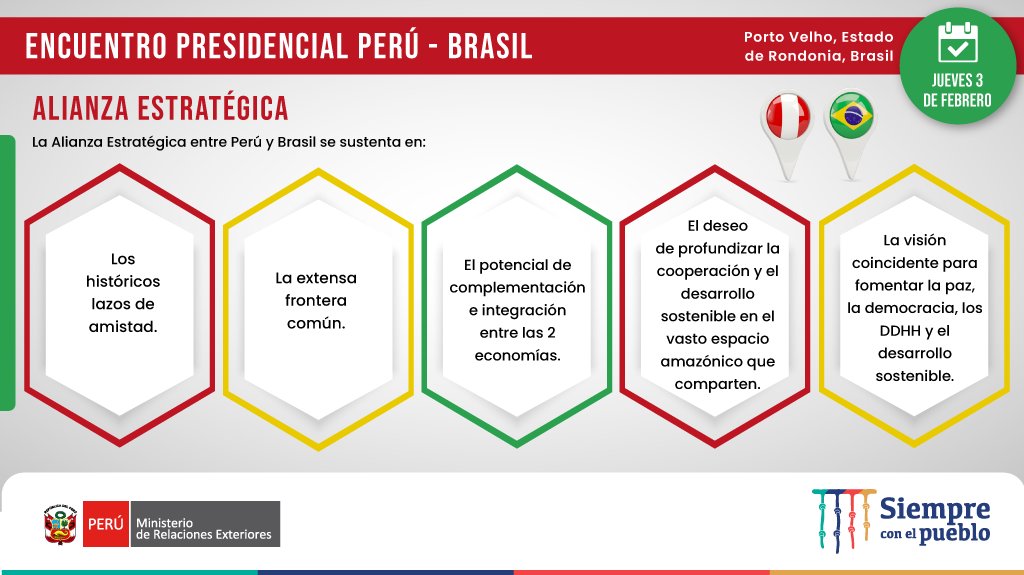 ENCUENTRO PRESIDENCIAL PERÚ - BRASIL

Porto Velho, Estado de Rondonia, Brasil

JUEVES 3 DE FEBRERO

ALIANZA ESTRATÉGICA

La Alianza Estratégica entre Perú y Brasil se sustenta en:

Los históricos lazos de amistad.

La extensa frontera común.

El potencial de complementación e integración entre las 2 economías.

El deseo de profundizar la cooperación y el desarrollo sostenible en el vasto espacio amazónico que comparten.

La visión coincidente para fomentar la paz, la democracia, los DDHH y el desarrollo sostenible.

PERÚ Ministerio de Relaciones Exteriores

Siempre con el pueblo